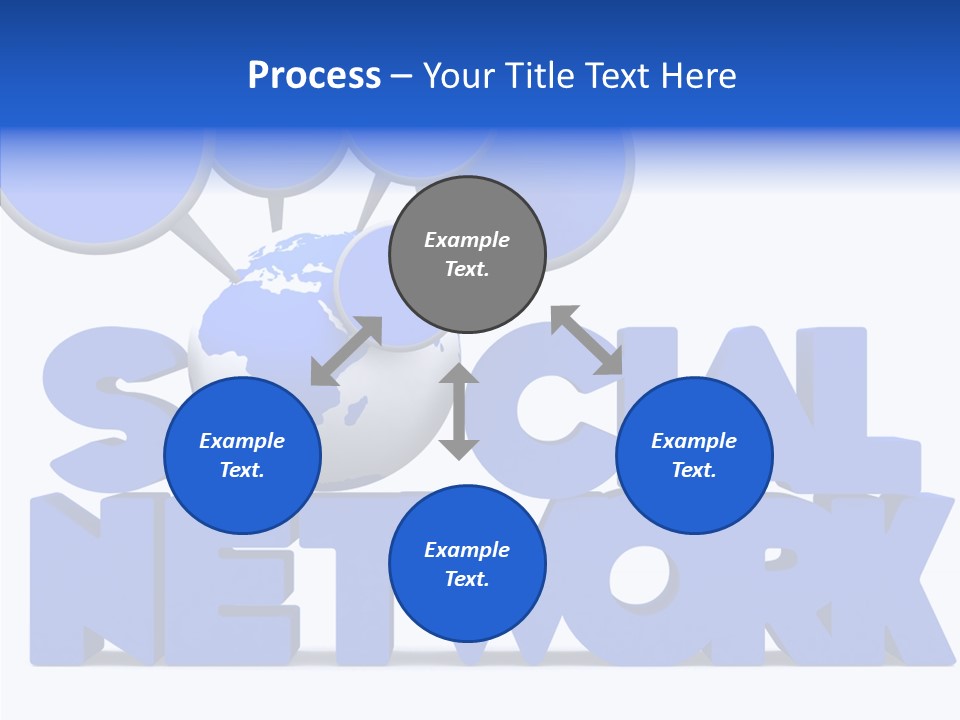 Process – Your Title Text Here

Example Text.

Example Text.

Example Text.

Example Text.

SOCIAL NETWORK